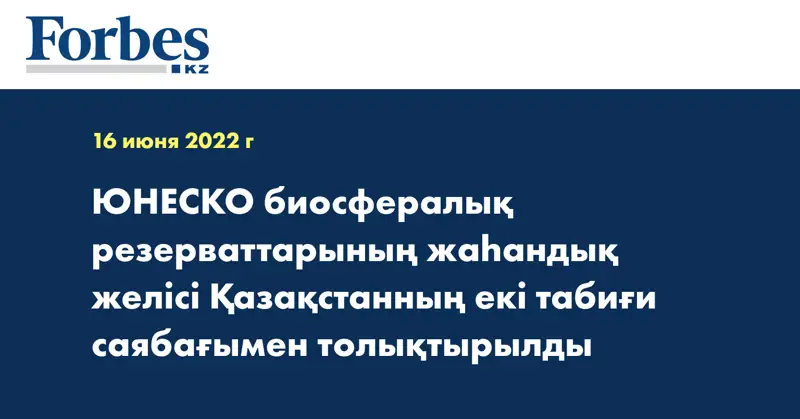 Forbes
KZ

16 июня 2022 г

ЮНЕСКО биосфералық резерваттарының жаһандық желісі Қазақстанның екі табиғи саябағымен толықтырылды